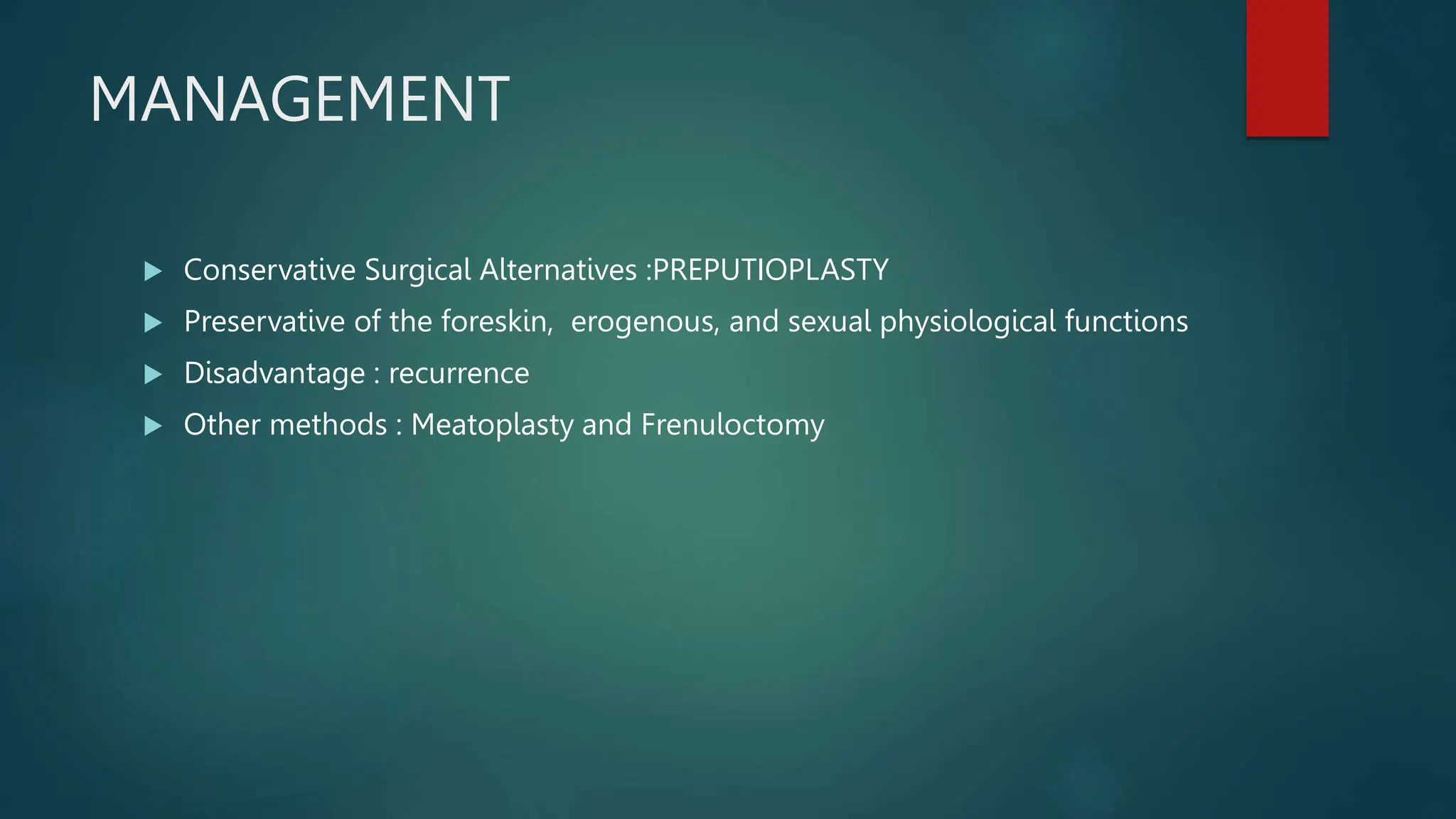 MANAGEMENT

▶ Conservative Surgical Alternatives :PREPUTIOPLASTY
▶ Preservative of the foreskin,  erogenous, and sexual physiological functions
▶ Disadvantage : recurrence
▶ Other methods : Meatoplasty and Frenuloctomy